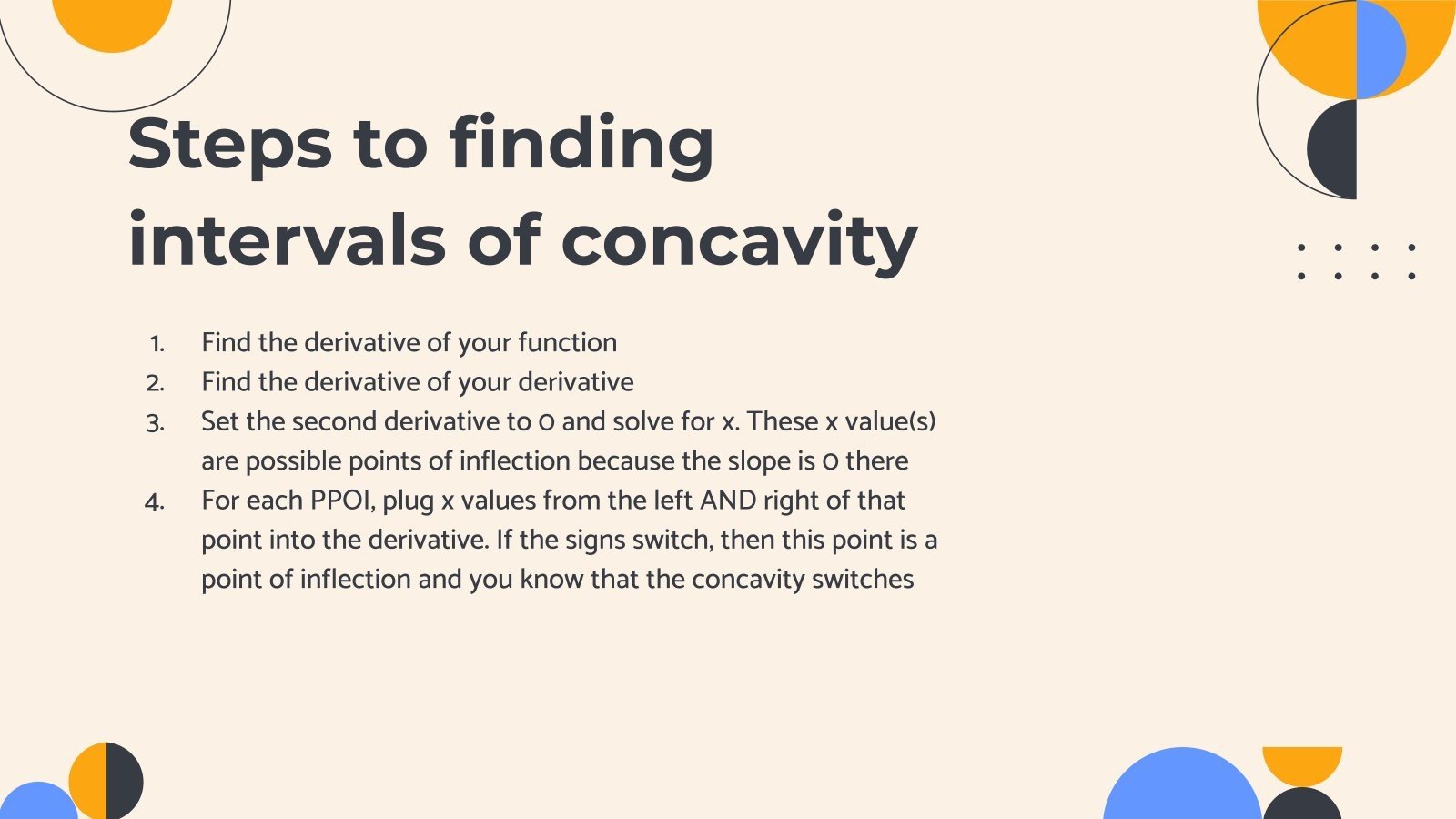 Steps to finding intervals of concavity

1. Find the derivative of your function
2. Find the derivative of your derivative
3. Set the second derivative to 0 and solve for x. These x value(s) are possible points of inflection because the slope is 0 there
4. For each PPOI, plug x values from the left AND right of that point into the derivative. If the signs switch, then this point is a point of inflection and you know that the concavity switches